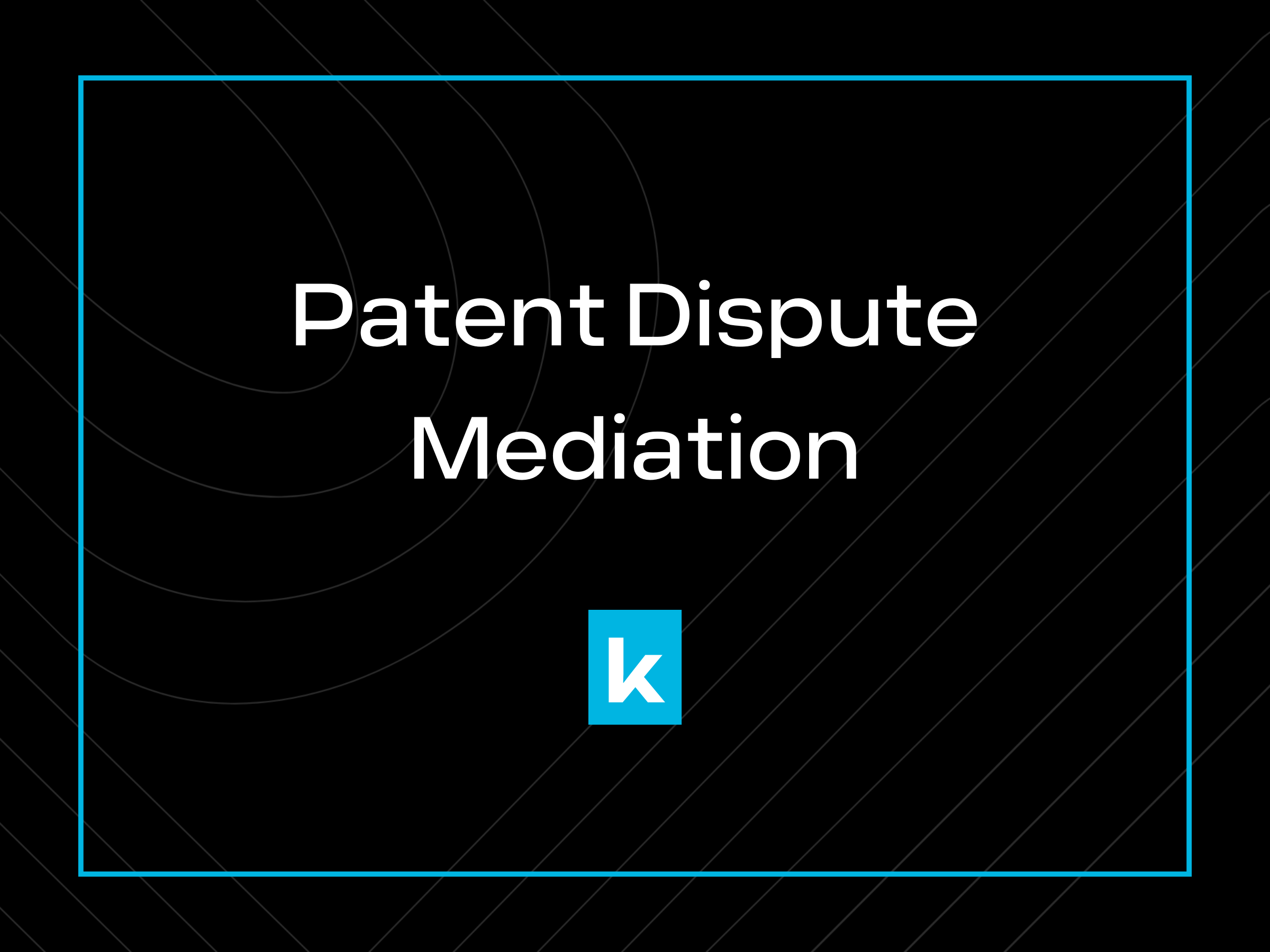 Patent Dispute Mediation

k